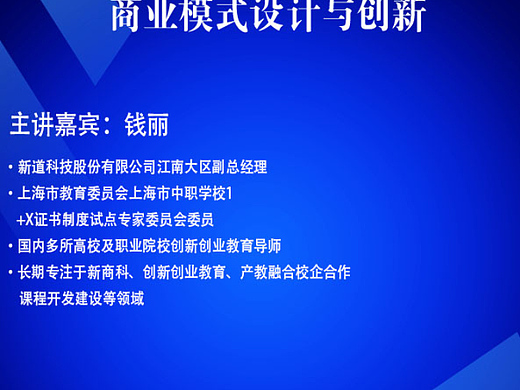 商业模式设计与创新

主讲嘉宾：钱丽

• 新道科技股份有限公司江南大区副总经理
• 上海市教育委员会上海市中职学校1+X证书制度试点专家委员会委员
• 国内多所高校及职业院校创新创业教育导师
• 长期专注于新商科、创新创业教育、产教融合校企合作课程开发建设等领域